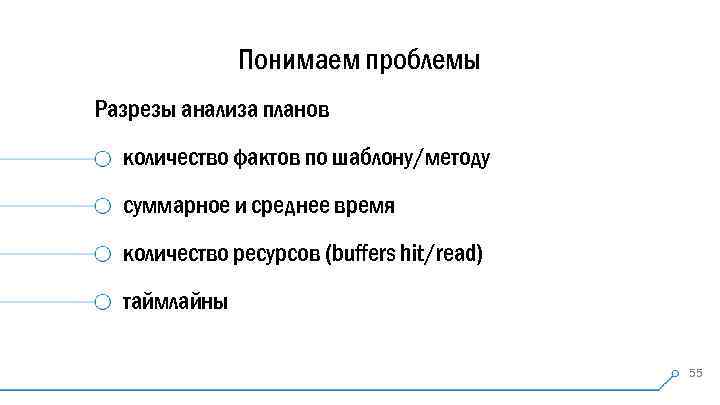 Понимаем проблемы

Разрезы анализа планов

количество фактов по шаблону/методу

суммарное и среднее время

количество ресурсов (buffers hit/read)

таймлайны

55